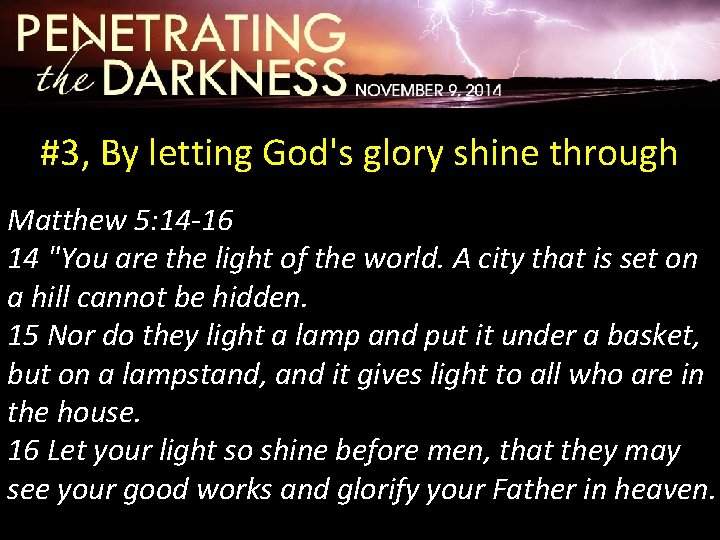 PENETRATING the DARKNESS NOVEMBER 9, 2014

#3, By letting God's glory shine through

Matthew 5:14-16
14 "You are the light of the world. A city that is set on a hill cannot be hidden.
15 Nor do they light a lamp and put it under a basket, but on a lampstand, and it gives light to all who are in the house.
16 Let your light so shine before men, that they may see your good works and glorify your Father in heaven.